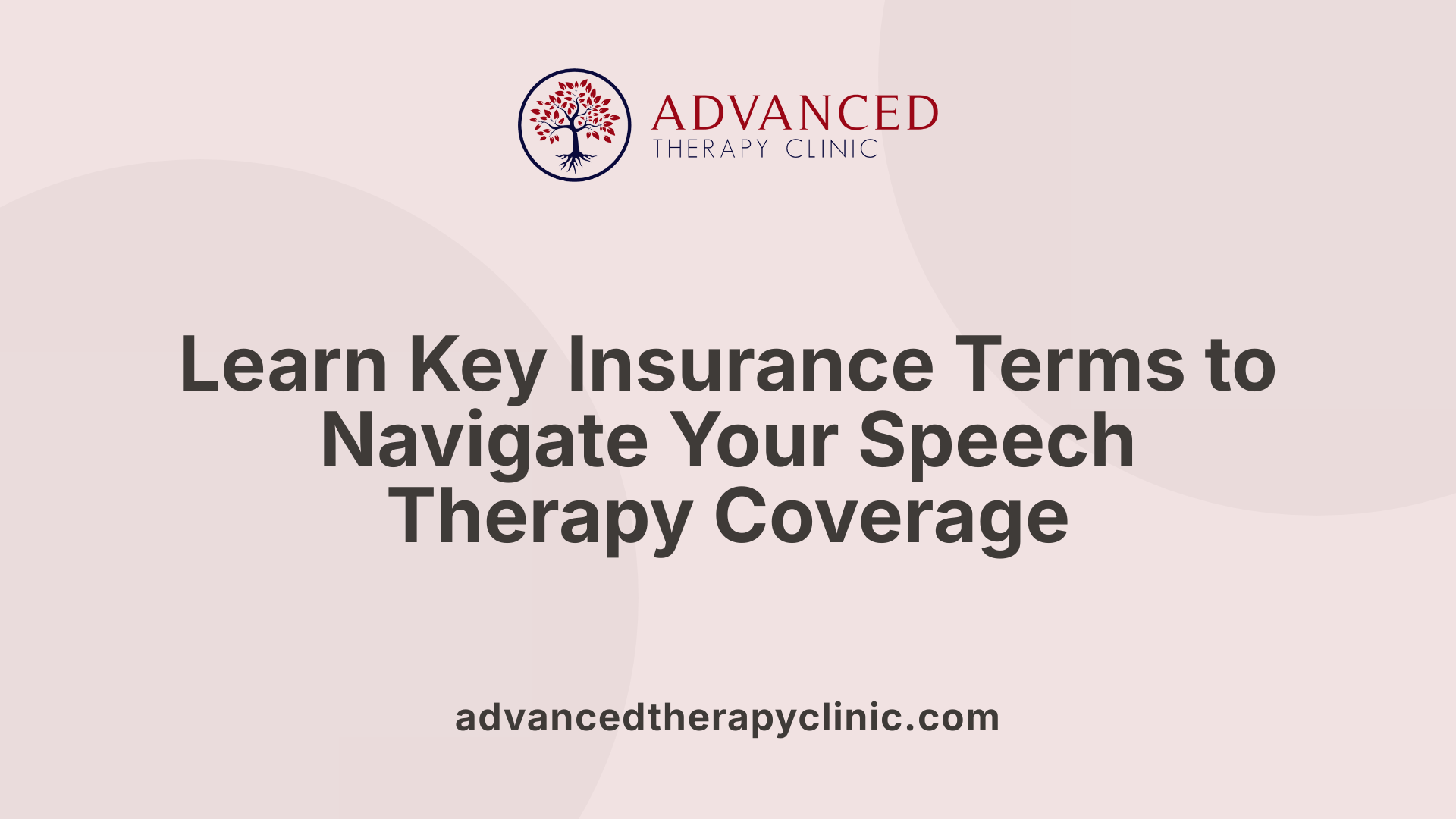 ADVANCED
THERAPY CLINIC

Learn Key Insurance Terms to Navigate Your Speech Therapy Coverage

advancedtherapyclinic.com